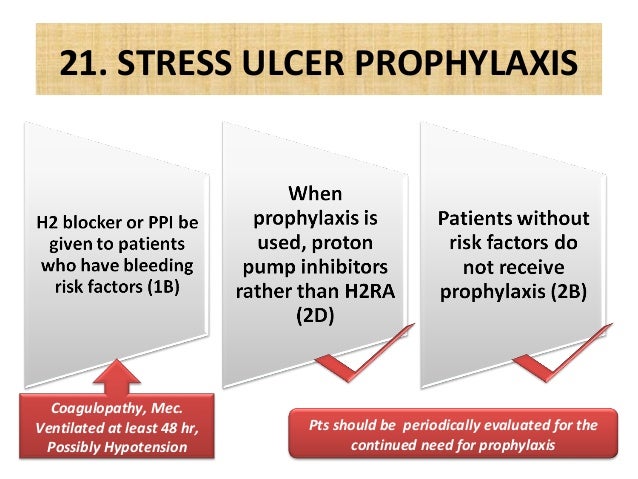 21. STRESS ULCER PROPHYLAXIS

H2 blocker or PPI be given to patients who have bleeding risk factors (1B)

When prophylaxis is used, proton pump inhibitors rather than H2RA (2D)

Patients without risk factors do not receive prophylaxis (2B)

Coagulopathy, Mec. Ventilated at least 48 hr, Possibly Hypotension

Pts should be periodically evaluated for the continued need for prophylaxis